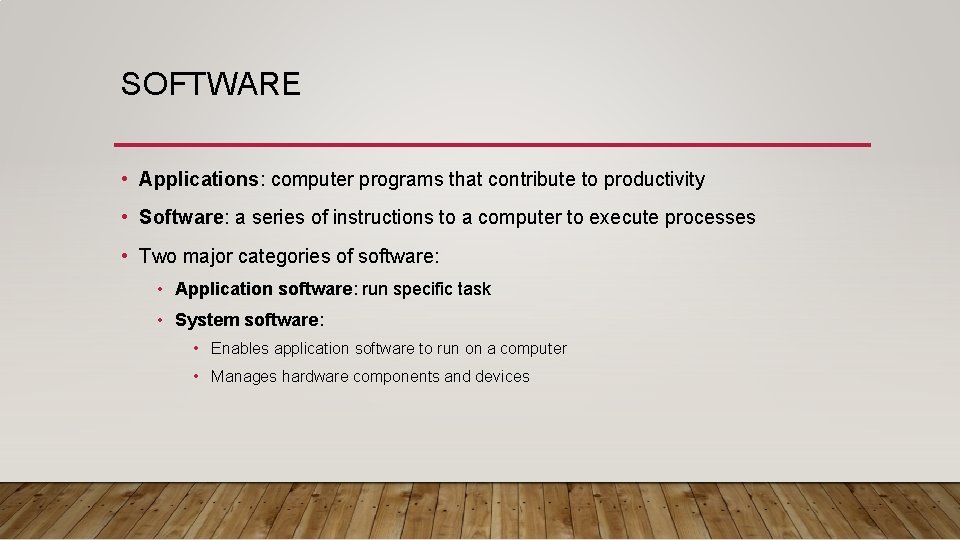 SOFTWARE

• Applications: computer programs that contribute to productivity

• Software: a series of instructions to a computer to execute processes

• Two major categories of software:

• Application software: run specific task

• System software:

• Enables application software to run on a computer

• Manages hardware components and devices